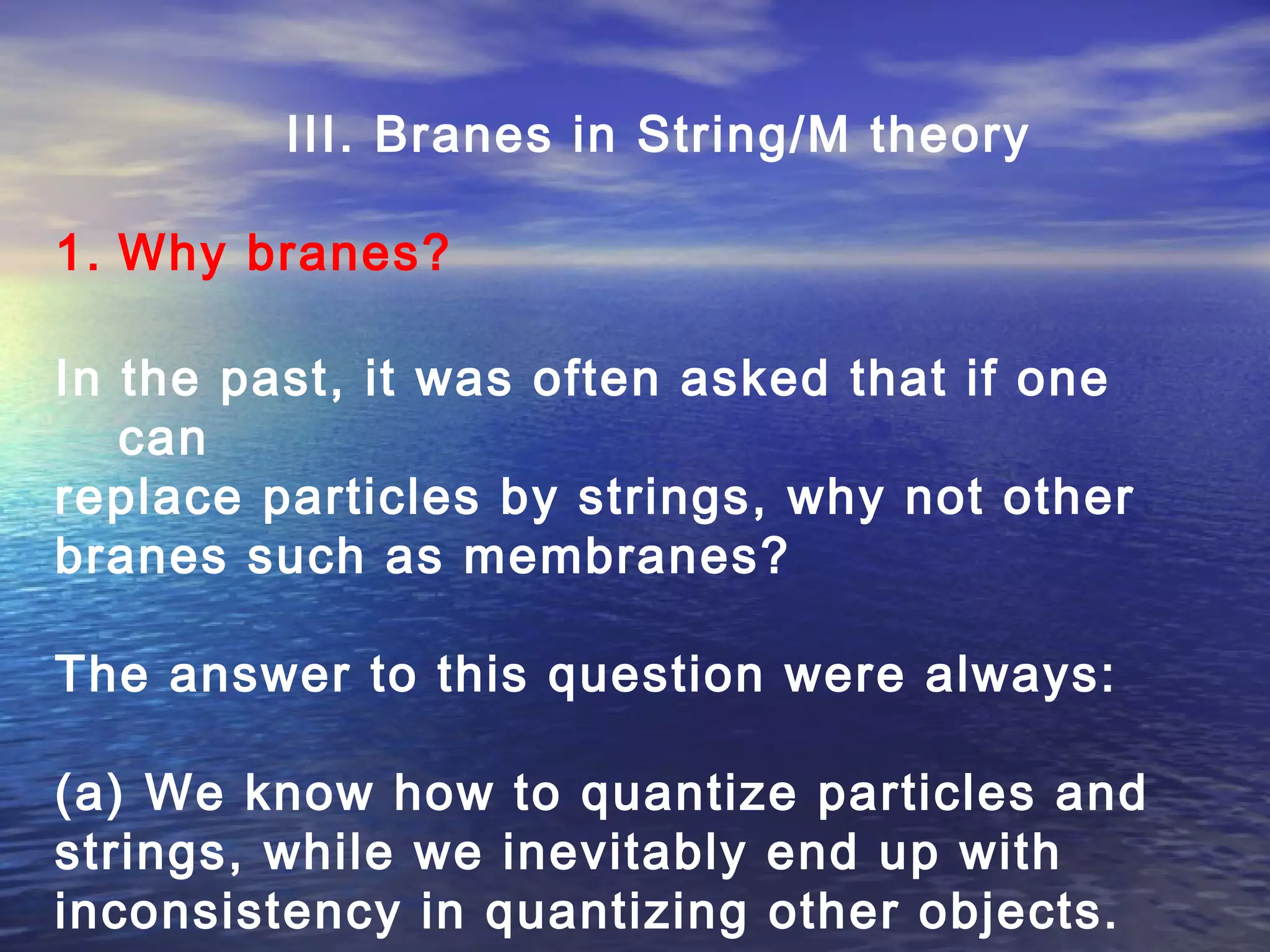 III. Branes in String/M theory

1. Why branes?

In the past, it was often asked that if one can replace particles by strings, why not other branes such as membranes?

The answer to this question were always:

(a) We know how to quantize particles and strings, while we inevitably end up with inconsistency in quantizing other objects.